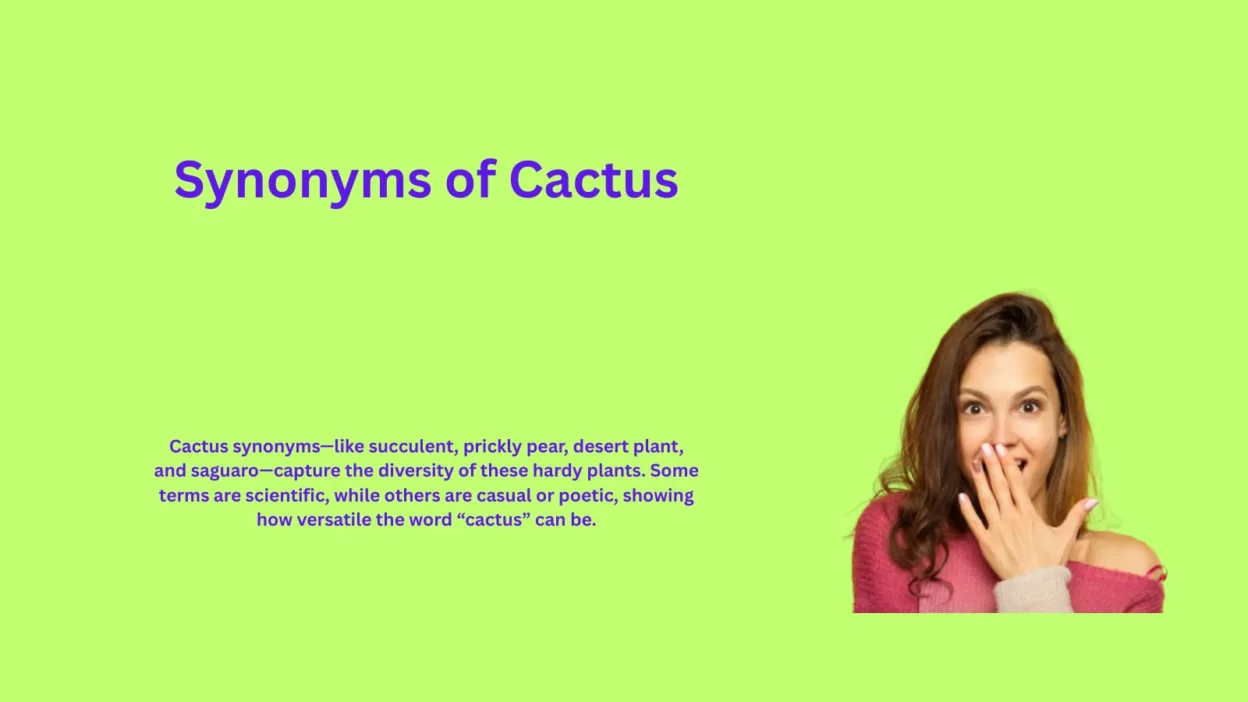 Synonyms of Cactus

Cactus synonyms—like succulent, prickly pear, desert plant, and saguaro—capture the diversity of these hardy plants. Some terms are scientific, while others are casual or poetic, showing how versatile the word “cactus” can be.